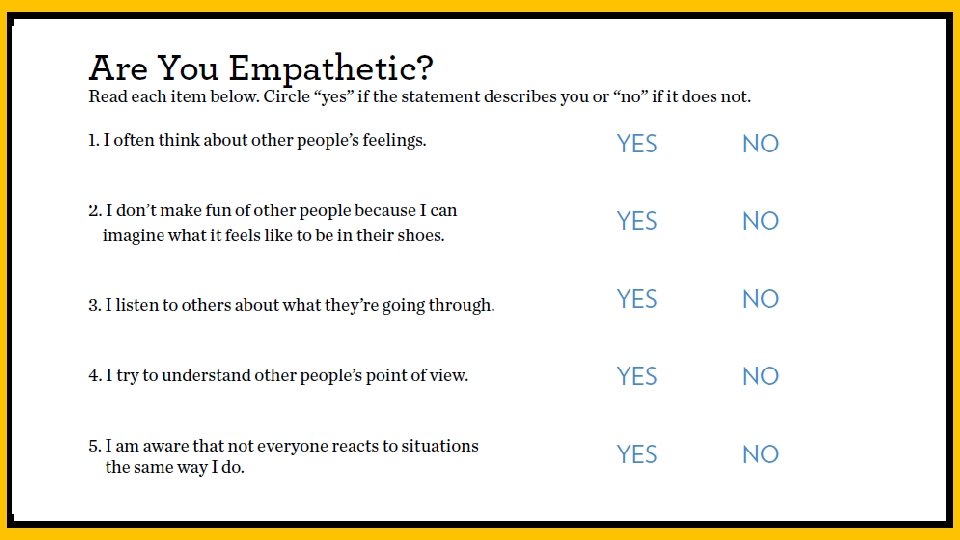 Are You Empathetic?
Read each item below. Circle “yes” if the statement describes you or “no” if it does not.

1. I often think about other people’s feelings. YES NO

2. I don’t make fun of other people because I can imagine what it feels like to be in their shoes. YES NO

3. I listen to others about what they’re going through. YES NO

4. I try to understand other people’s point of view. YES NO

5. I am aware that not everyone reacts to situations the same way I do. YES NO